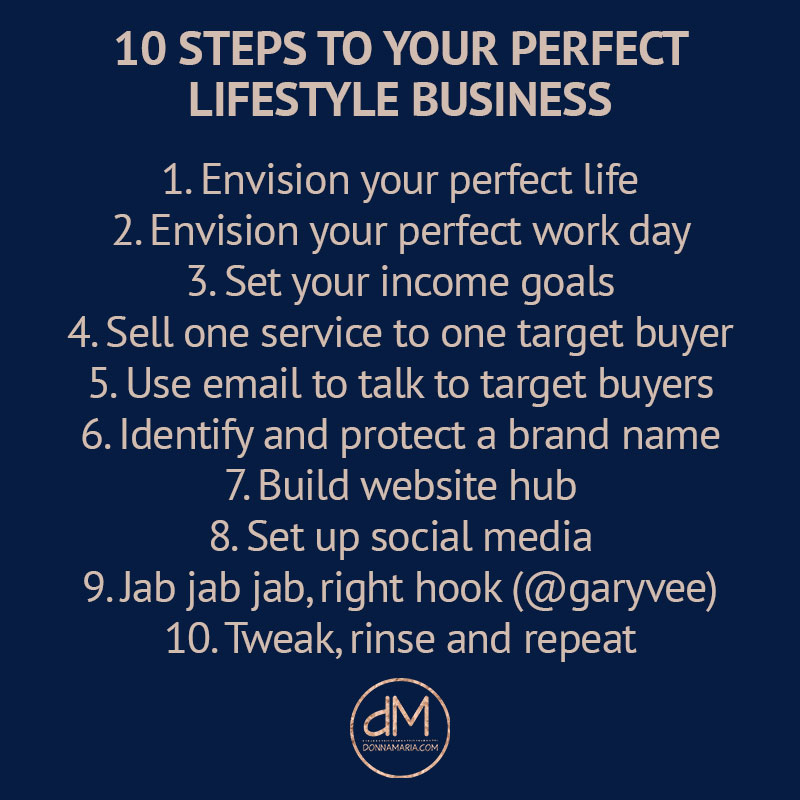 10 STEPS TO YOUR PERFECT LIFESTYLE BUSINESS

1. Envision your perfect life
2. Envision your perfect work day
3. Set your income goals
4. Sell one service to one target buyer
5. Use email to talk to target buyers
6. Identify and protect a brand name
7. Build website hub
8. Set up social media
9. Jab jab jab, right hook (@garyvee)
10. Tweak, rinse and repeat

dM
DONNAMARIA.COM